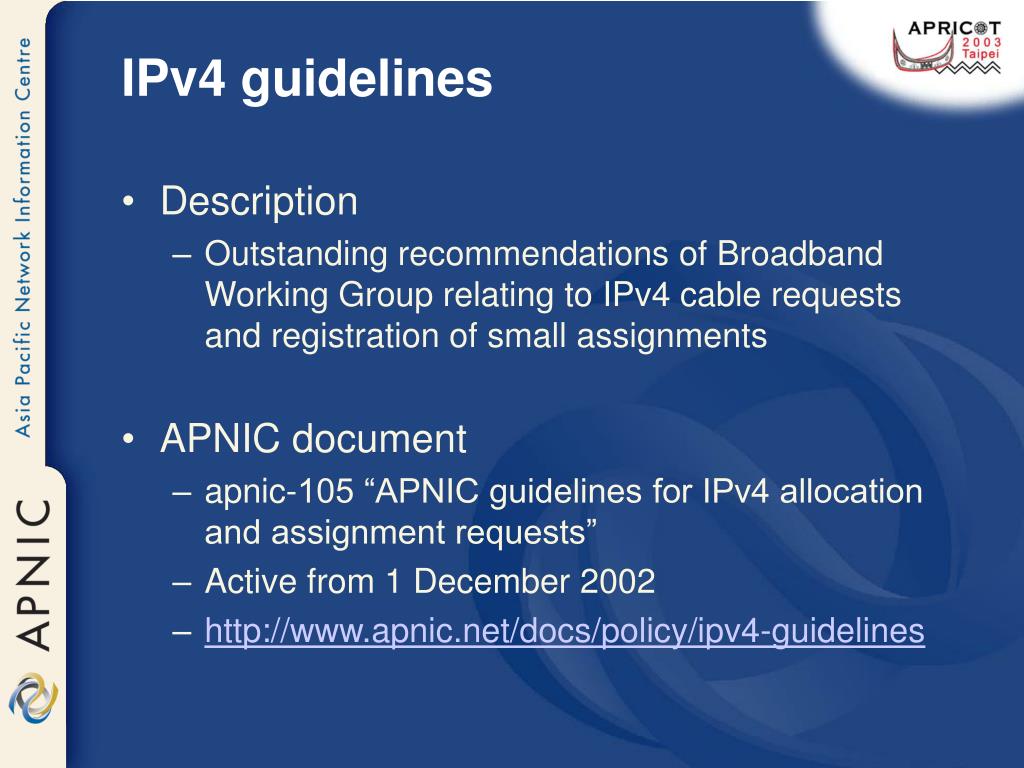 Asia Pacific Network Information Centre

APNIC

APRICOT 2003 Taipei

IPv4 guidelines

• Description
– Outstanding recommendations of Broadband Working Group relating to IPv4 cable requests and registration of small assignments

• APNIC document
– apnic-105 “APNIC guidelines for IPv4 allocation and assignment requests”
– Active from 1 December 2002
– http://www.apnic.net/docs/policy/ipv4-guidelines